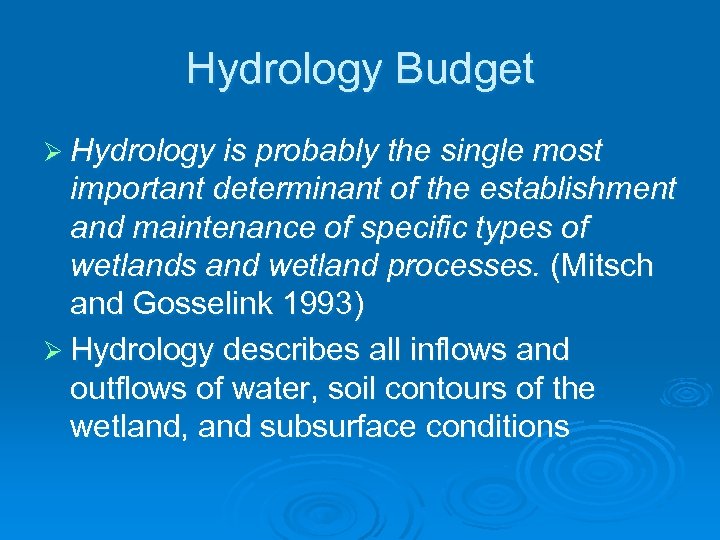 Hydrology Budget

➢ Hydrology is probably the single most important determinant of the establishment and maintenance of specific types of wetlands and wetland processes. (Mitsch and Gosselink 1993)

➢ Hydrology describes all inflows and outflows of water, soil contours of the wetland, and subsurface conditions